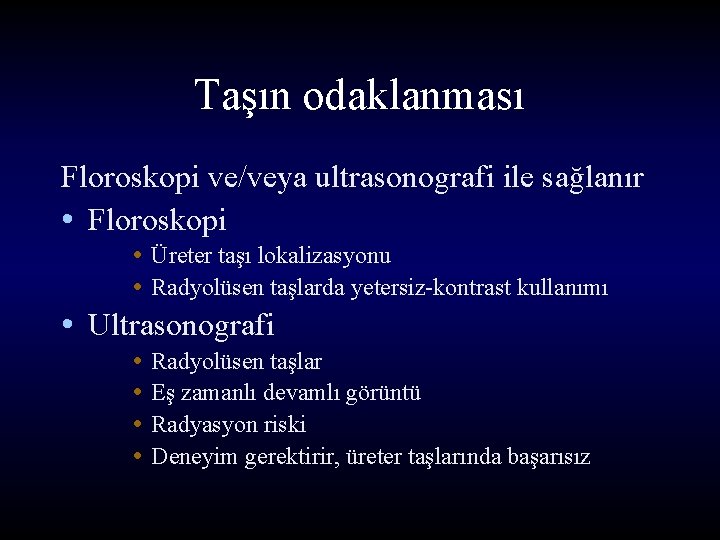 Taşın odaklanması

Floroskopi ve/veya ultrasonografi ile sağlanır

• Floroskopi
  • Üreter taşı lokalizasyonu
  • Radyolüsen taşlarda yetersiz-kontrast kullanımı
• Ultrasonografi
  • Radyolüsen taşlar
  • Eş zamanlı devamlı görüntü
  • Radyasyon riski
  • Deneyim gerektirir, üreter taşlarında başarısız